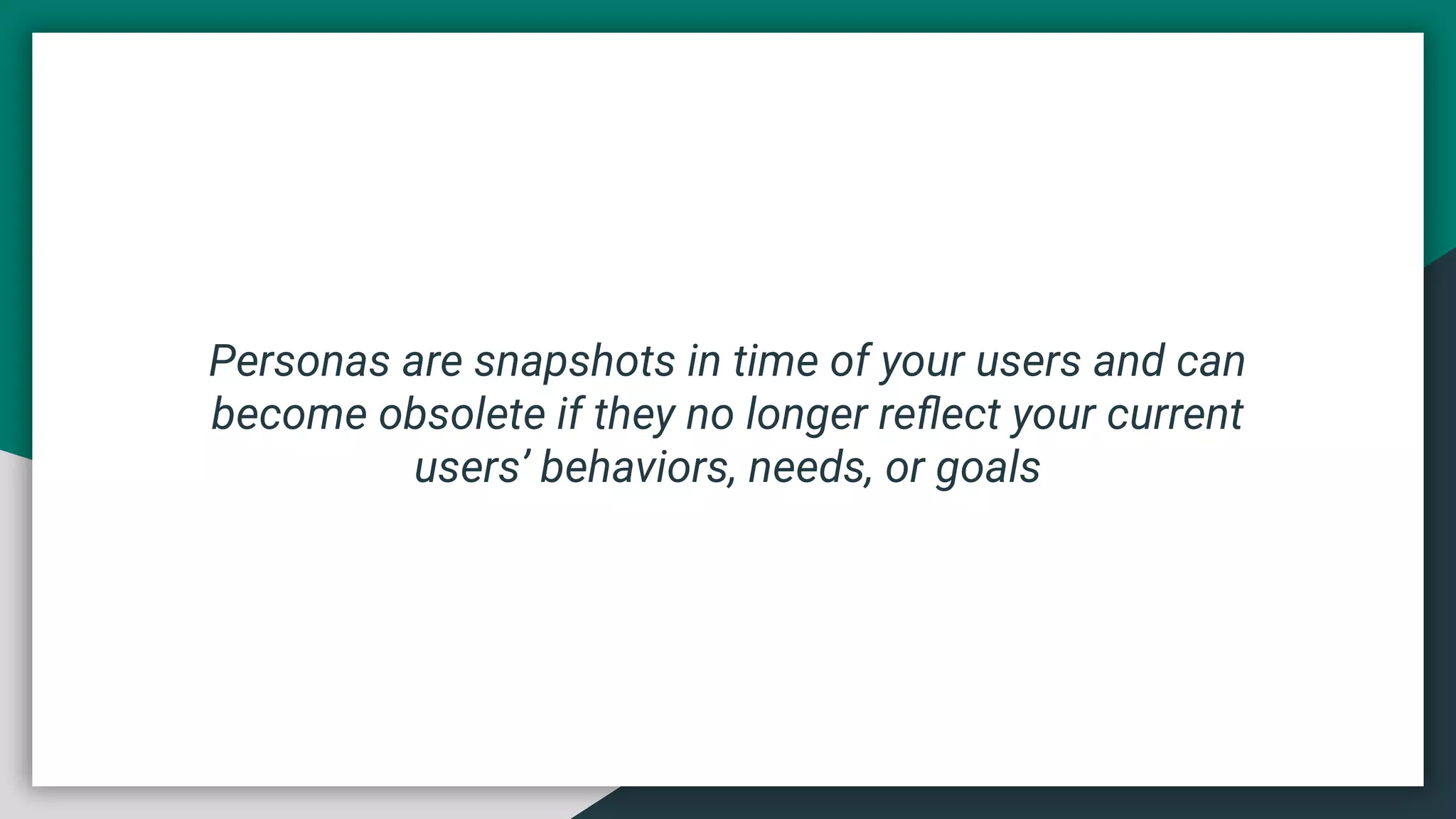 Personas are snapshots in time of your users and can become obsolete if they no longer reflect your current users’ behaviors, needs, or goals